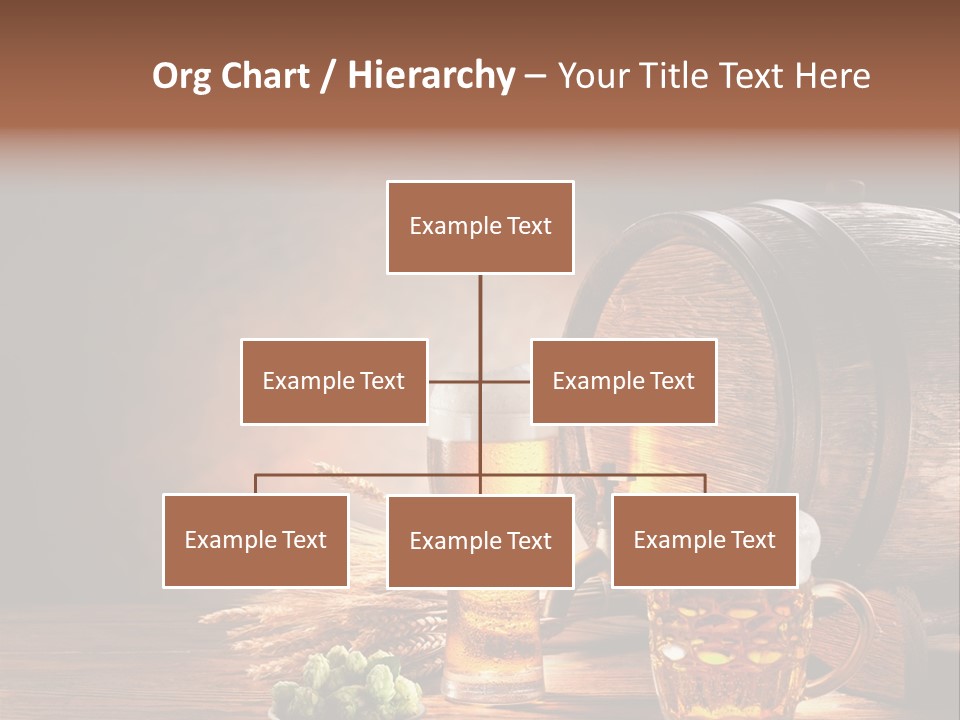 Org Chart / Hierarchy – Your Title Text Here

Example Text

Example Text

Example Text

Example Text

Example Text

Example Text